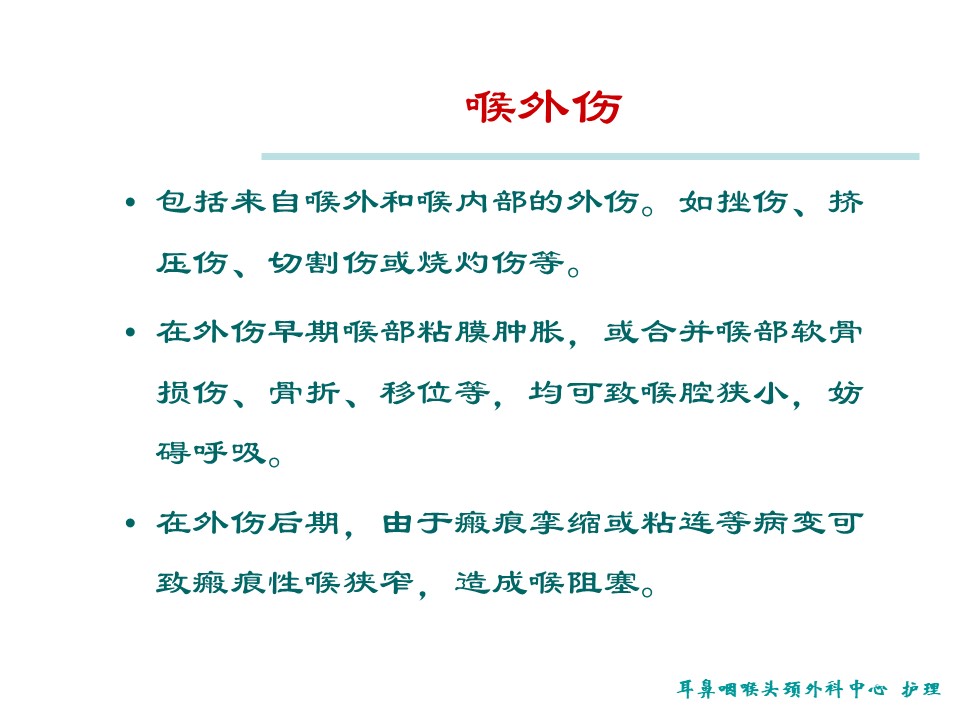 喉外伤

• 包括来自喉外和喉内部的外伤。如挫伤、挤压伤、切割伤或烧灼伤等。

• 在外伤早期喉部粘膜肿胀，或合并喉部软骨损伤、骨折、移位等，均可致喉腔狭小，妨碍呼吸。

• 在外伤后期，由于瘢痕挛缩或粘连等病变可致瘢痕性喉狭窄，造成喉阻塞。

耳鼻咽喉头颈外科中心 护理